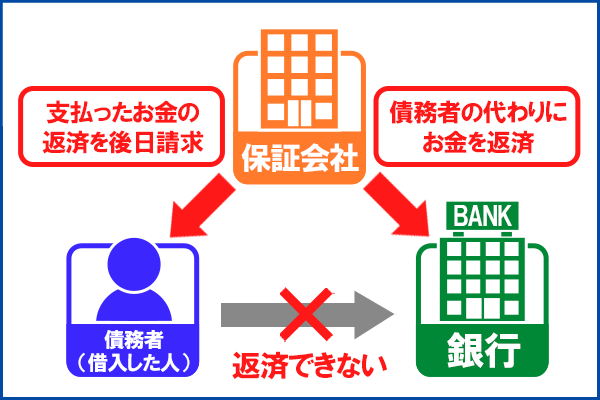 支払ったお金の返済を後日請求

保証会社

債務者の代わりにお金を返済

BANK

債務者
（借入した人）

返済できない

銀行